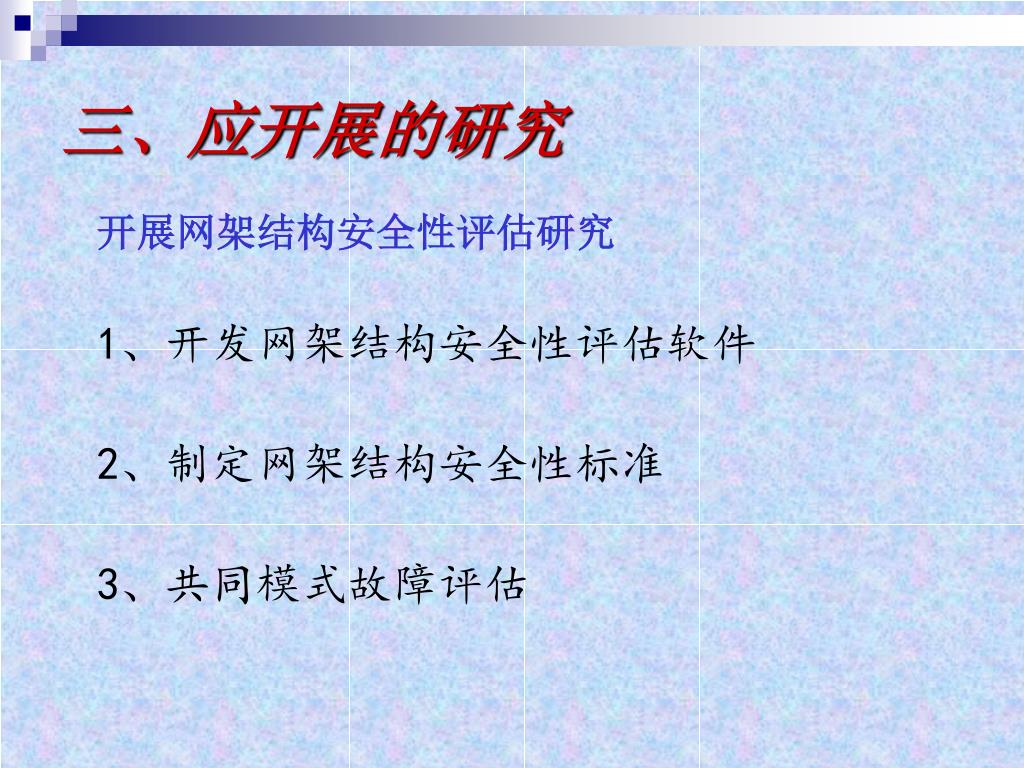 三、应开展的研究

开展网架结构安全性评估研究

1、开发网架结构安全性评估软件

2、制定网架结构安全性标准

3、共同模式故障评估